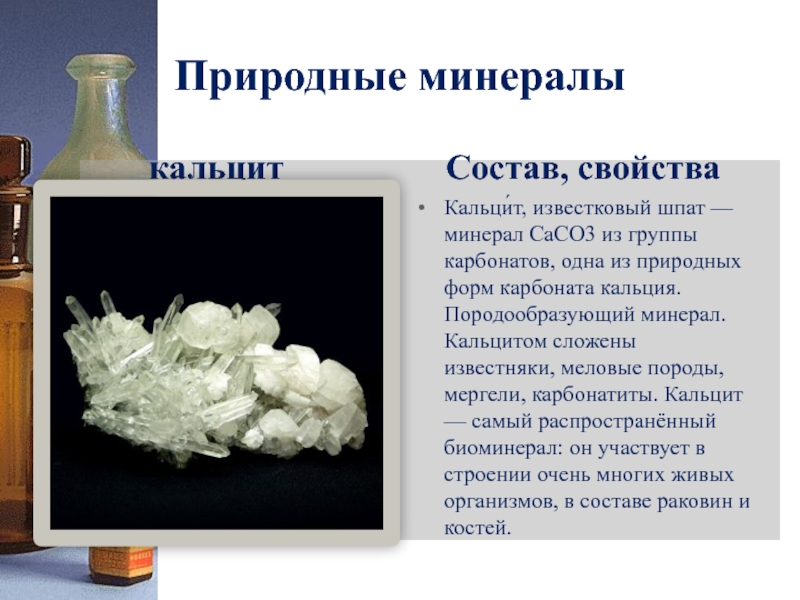 Природные минералы

кальцит

Состав, свойства

• Кальци́т, известковый шпат — минерал CaCO3 из группы карбонатов, одна из природных форм карбоната кальция. Породообразующий минерал. Кальцитом сложены известняки, меловые породы, мергели, карбонатиты. Кальцит — самый распространённый биоминерал: он участвует в строении очень многих живых организмов, в составе раковин и костей.